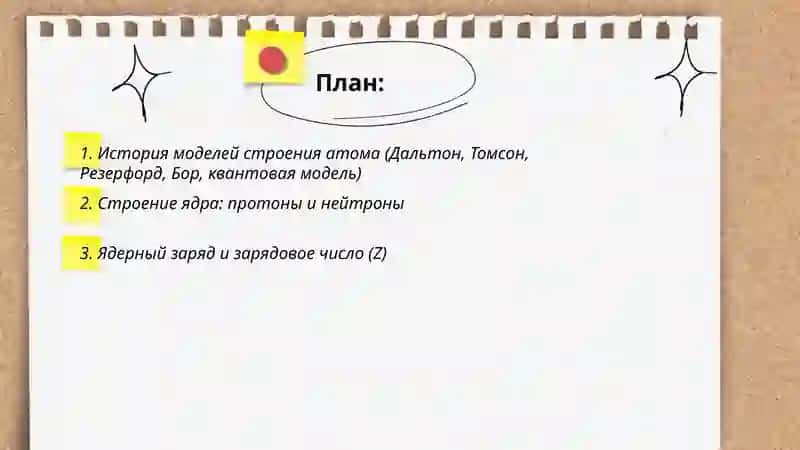 План:

1. История моделей строения атома (Дальтон, Томсон, Резерфорд, Бор, квантовая модель)

2. Строение ядра: протоны и нейтроны

3. Ядерный заряд и зарядовое число (Z)